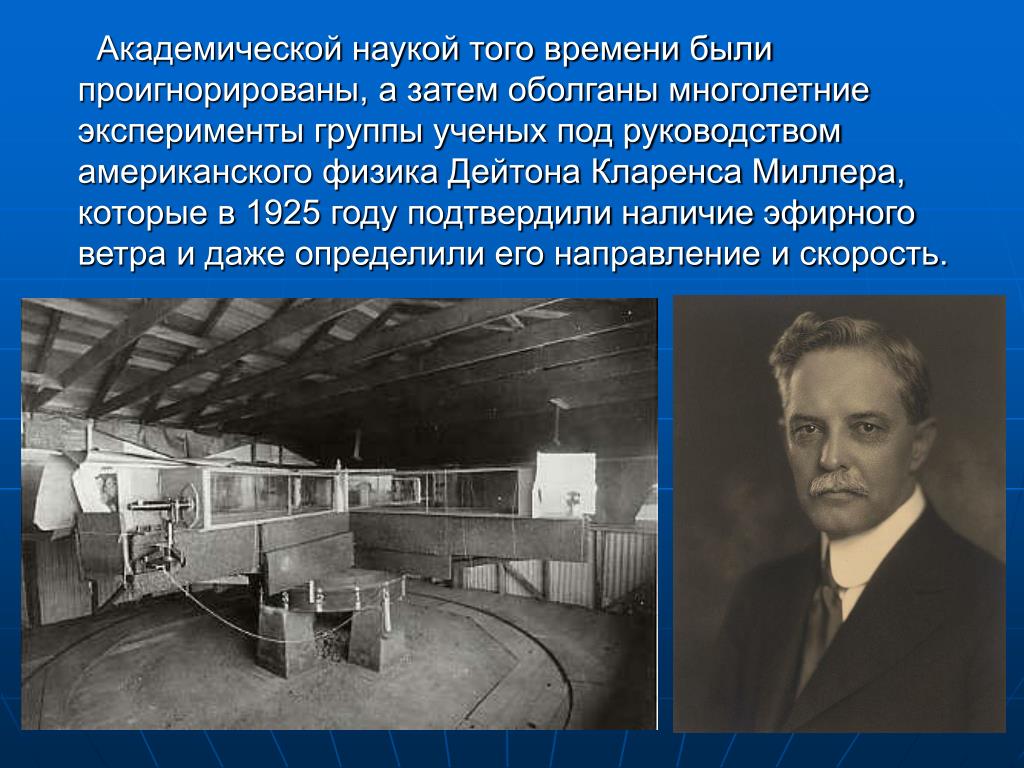 Академической наукой того времени были проигнорированы, а затем оболганы многолетние эксперименты группы ученых под руководством американского физика Дейтона Кларенса Миллера, которые в 1925 году подтвердили наличие эфирного ветра и даже определили его направление и скорость.